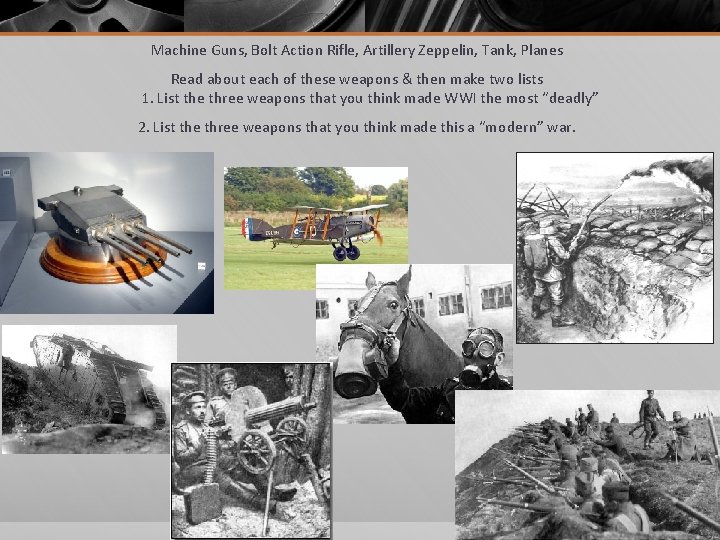 Machine Guns, Bolt Action Rifle, Artillery Zeppelin, Tank, Planes

Read about each of these weapons & then make two lists
1. List the three weapons that you think made WWI the most "deadly"

2. List the three weapons that you think made this a "modern" war.